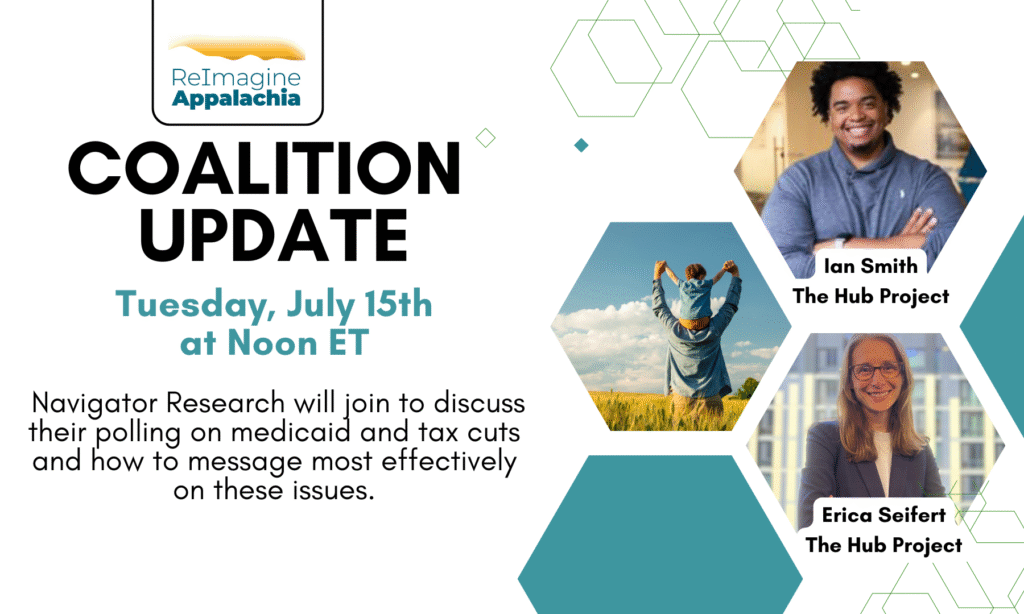 ReImagine Appalachia

COALITION UPDATE

Tuesday, July 15th at Noon ET

Navigator Research will join to discuss their polling on medicaid and tax cuts and how to message most effectively on these issues.

Ian Smith
The Hub Project

Erica Seifert
The Hub Project